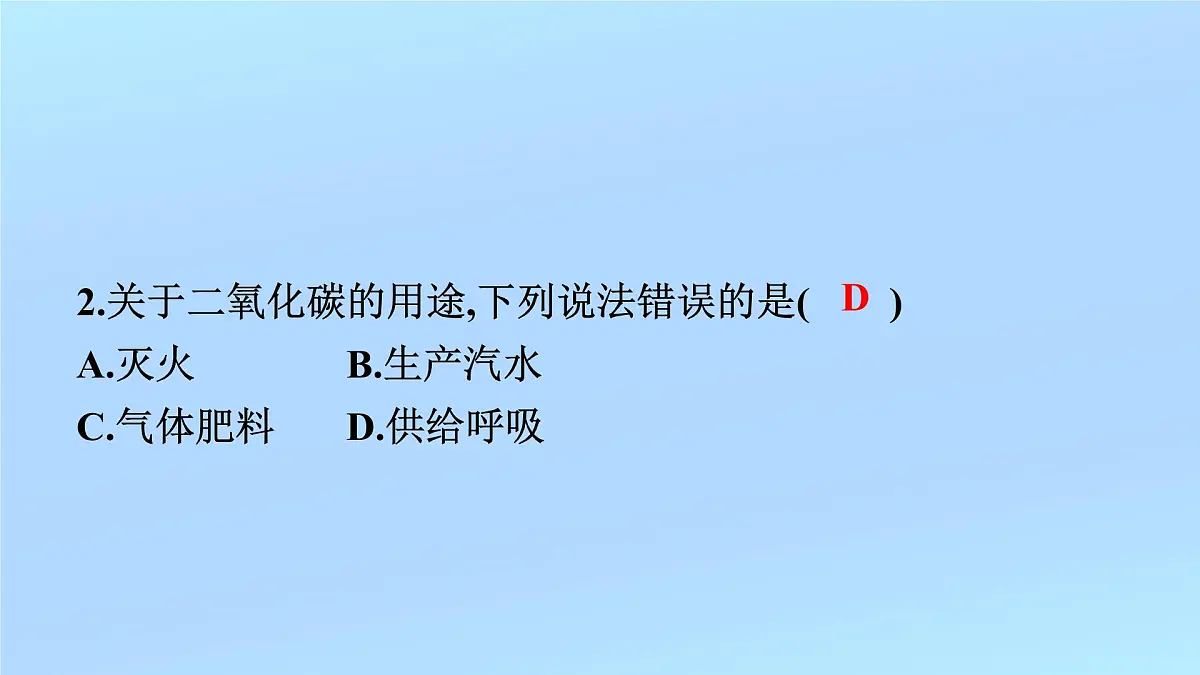 2.关于二氧化碳的用途,下列说法错误的是( D )

A.灭火 B.生产汽水

C.气体肥料 D.供给呼吸